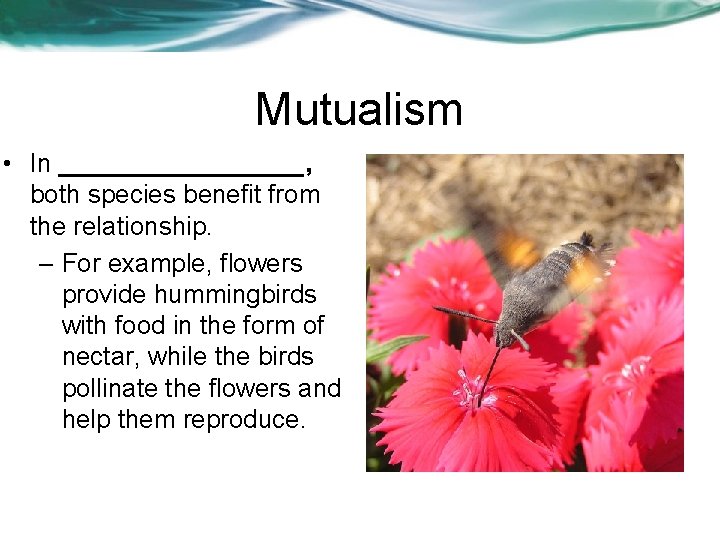 Mutualism

• In ________________, both species benefit from the relationship.

– For example, flowers provide hummingbirds with food in the form of nectar, while the birds pollinate the flowers and help them reproduce.